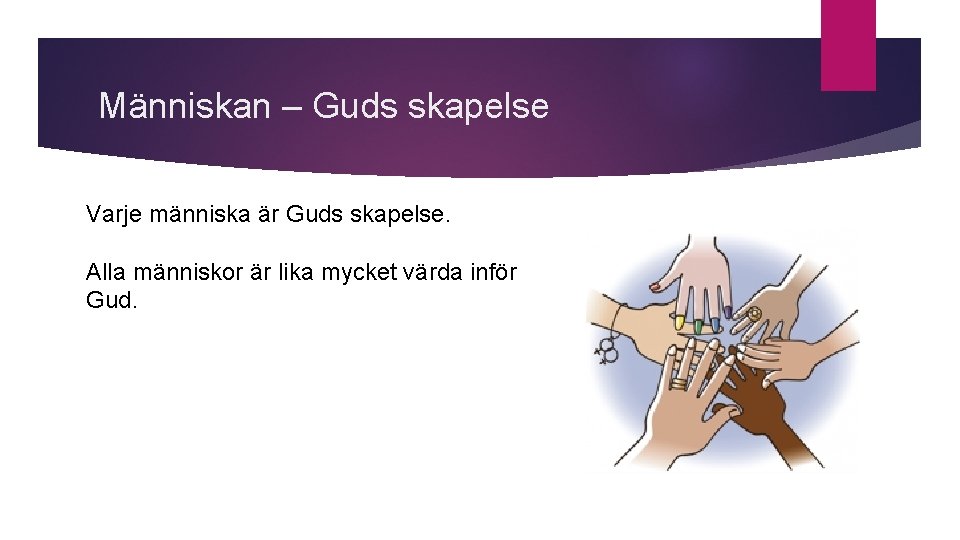 Människan – Guds skapelse

Varje människa är Guds skapelse.

Alla människor är lika mycket värda inför Gud.